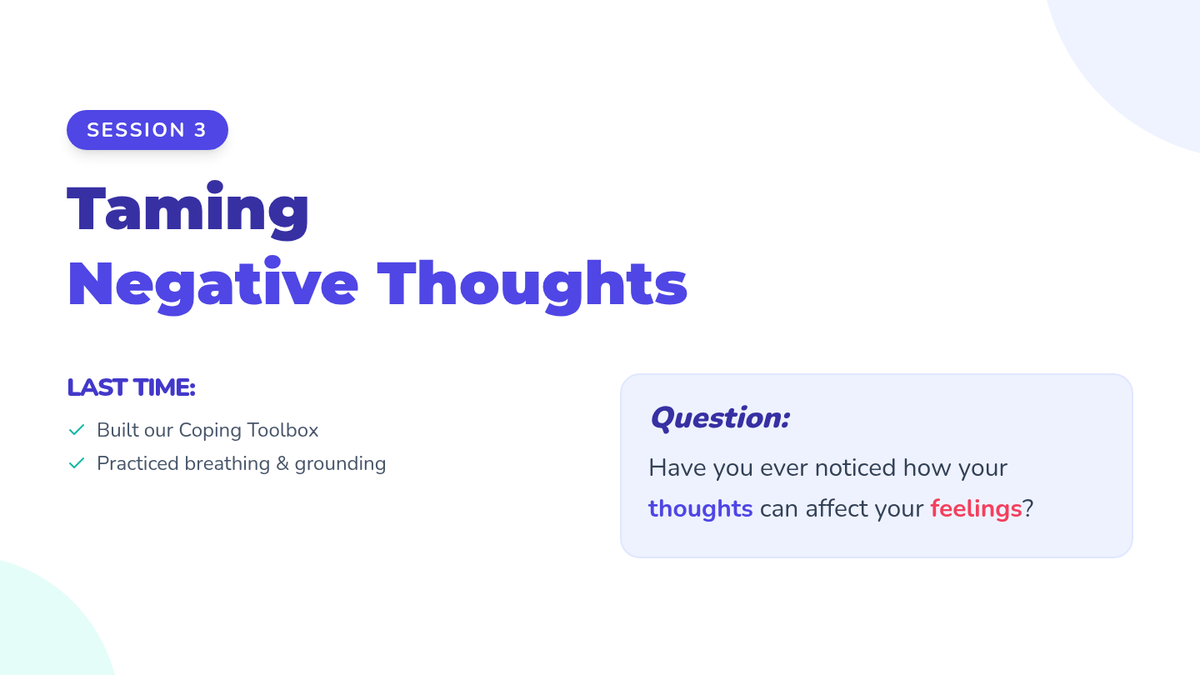 SESSION 3

Taming
Negative Thoughts

LAST TIME:

✓ Built our Coping Toolbox
✓ Practiced breathing & grounding

Question:

Have you ever noticed how your thoughts can affect your feelings?